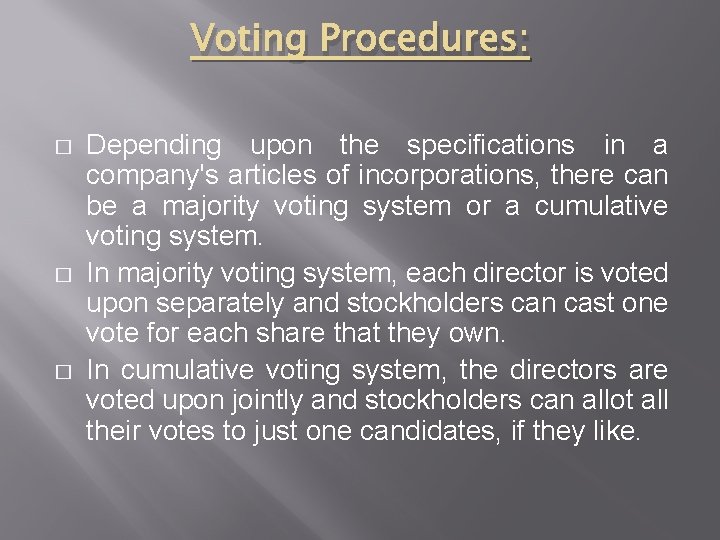 Voting Procedures:

□ Depending upon the specifications in a company's articles of incorporations, there can be a majority voting system or a cumulative voting system.

□ In majority voting system, each director is voted upon separately and stockholders can cast one vote for each share that they own.

□ In cumulative voting system, the directors are voted upon jointly and stockholders can allot all their votes to just one candidates, if they like.